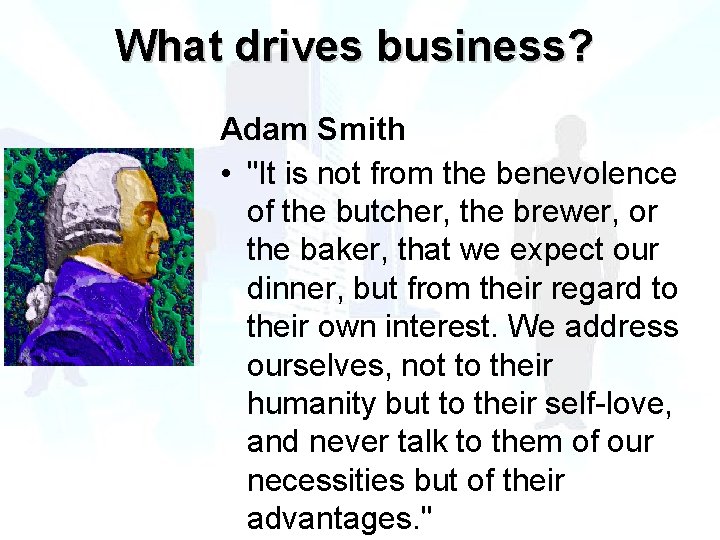 What drives business?

Adam Smith

• "It is not from the benevolence of the butcher, the brewer, or the baker, that we expect our dinner, but from their regard to their own interest. We address ourselves, not to their humanity but to their self-love, and never talk to them of our necessities but of their advantages."